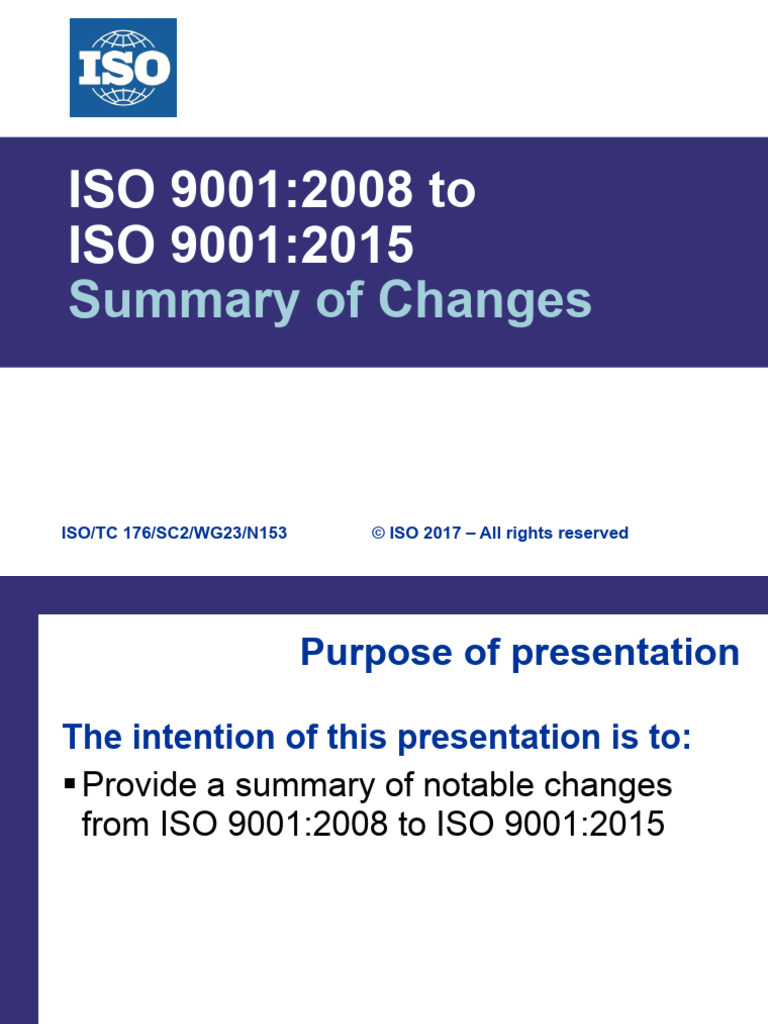 ISO

ISO 9001:2008 to
ISO 9001:2015
Summary of Changes

ISO/TC 176/SC2/WG23/N153

© ISO 2017 – All rights reserved

Purpose of presentation

The intention of this presentation is to:

▪ Provide a summary of notable changes from ISO 9001:2008 to ISO 9001:2015